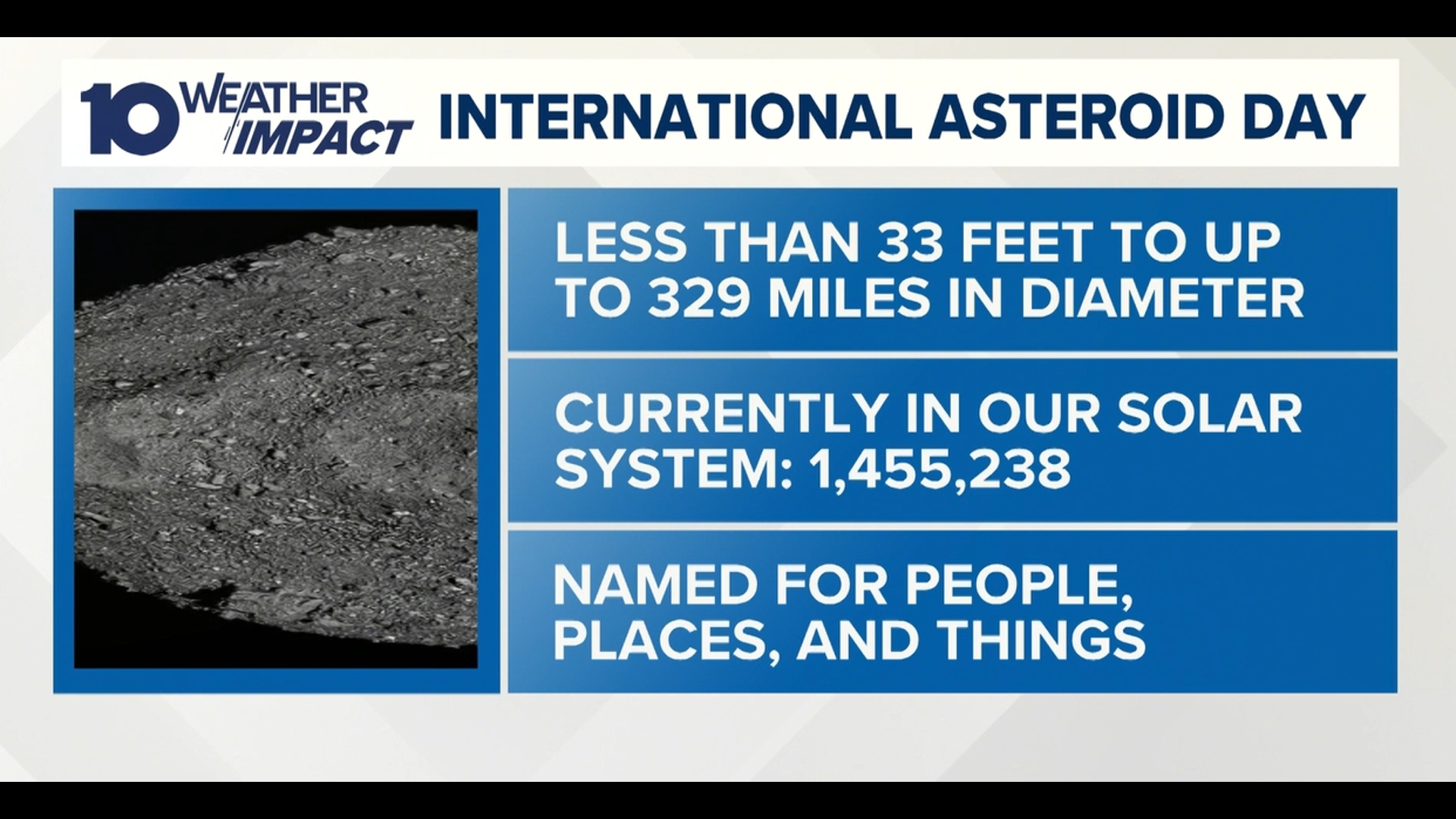 10 WEATHER IMPACT

INTERNATIONAL ASTEROID DAY

LESS THAN 33 FEET TO UP TO 329 MILES IN DIAMETER

CURRENTLY IN OUR SOLAR SYSTEM: 1,455,238

NAMED FOR PEOPLE, PLACES, AND THINGS